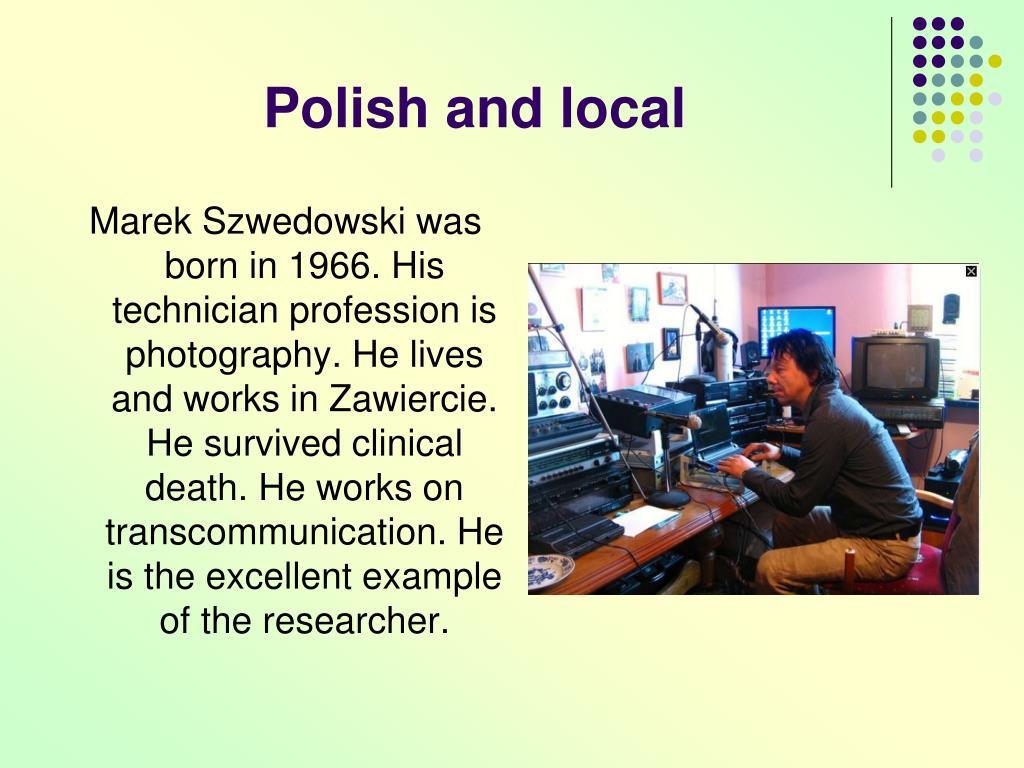 Polish and local

Marek Szwedowski was born in 1966. His technician profession is photography. He lives and works in Zawiercie. He survived clinical death. He works on transcommunication. He is the excellent example of the researcher.